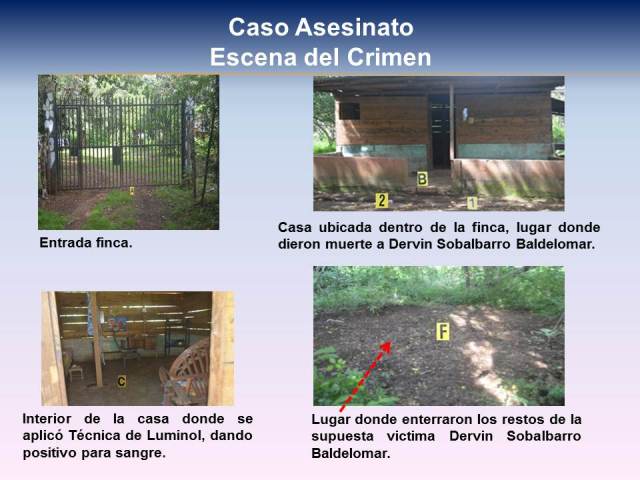 Caso Asesinato
Escena del Crimen

A

Entrada finca.

B
2
1

Casa ubicada dentro de la finca, lugar donde dieron muerte a Dervin Sobalbarro Baldelomar.

C

Interior de la casa donde se aplicó Técnica de Luminol, dando positivo para sangre.

F

Lugar donde enterraron los restos de la supuesta victima Dervin Sobalbarro Baldelomar.